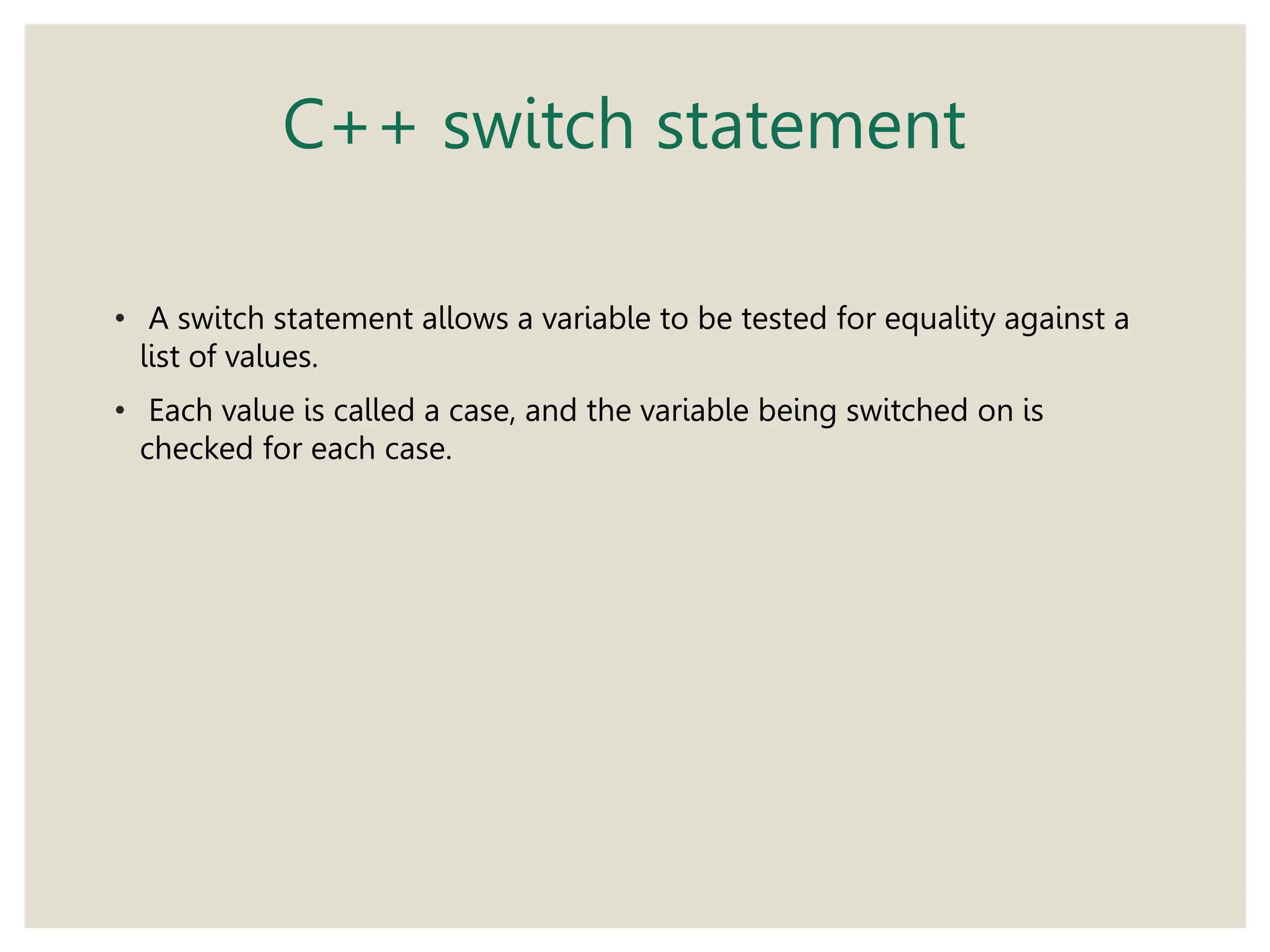 C++ switch statement

• A switch statement allows a variable to be tested for equality against a list of values.

• Each value is called a case, and the variable being switched on is checked for each case.